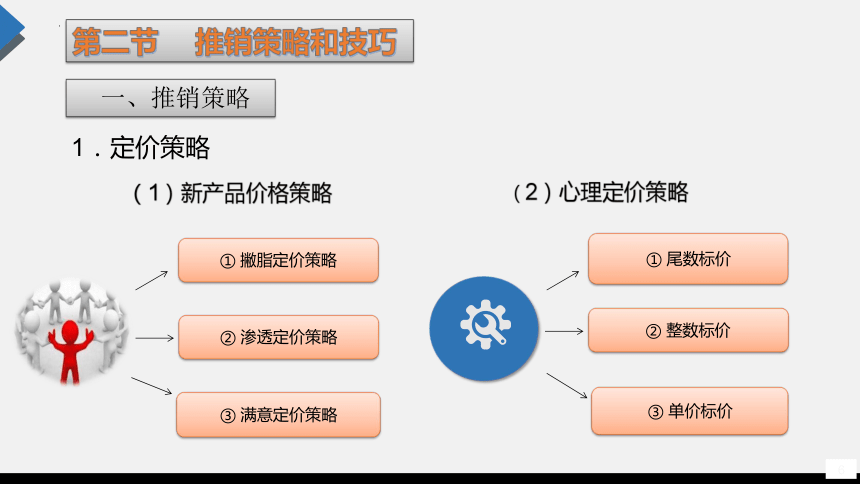 第二节　推销策略和技巧

一、推销策略

1．定价策略

（1）新产品价格策略

① 撇脂定价策略

② 渗透定价策略

③ 满意定价策略

（2）心理定价策略

① 尾数标价

② 整数标价

③ 单价标价